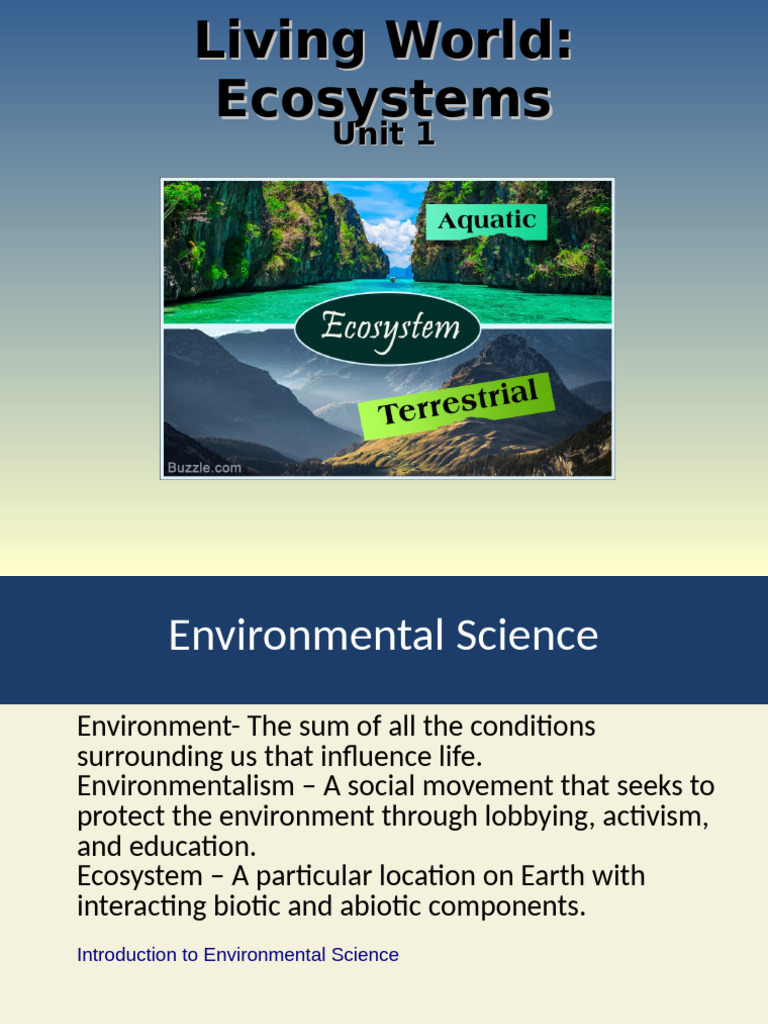 Living World: Ecosystems
Unit 1

Aquatic

Ecosystem

Terrestrial

Buzzle.com

Environmental Science

Environment- The sum of all the conditions surrounding us that influence life.
Environmentalism – A social movement that seeks to protect the environment through lobbying, activism, and education.
Ecosystem – A particular location on Earth with interacting biotic and abiotic components.

Introduction to Environmental Science